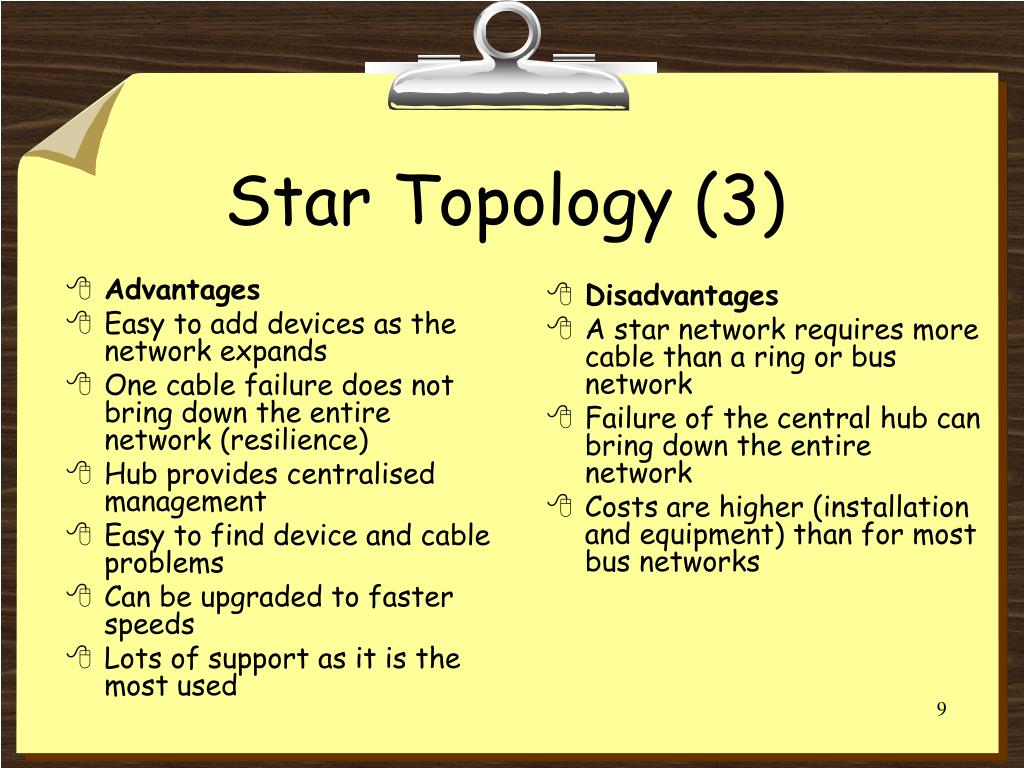 Star Topology (3)

Advantages
Easy to add devices as the network expands
One cable failure does not bring down the entire network (resilience)
Hub provides centralised management
Easy to find device and cable problems
Can be upgraded to faster speeds
Lots of support as it is the most used

Disadvantages
A star network requires more cable than a ring or bus network
Failure of the central hub can bring down the entire network
Costs are higher (installation and equipment) than for most bus networks

9